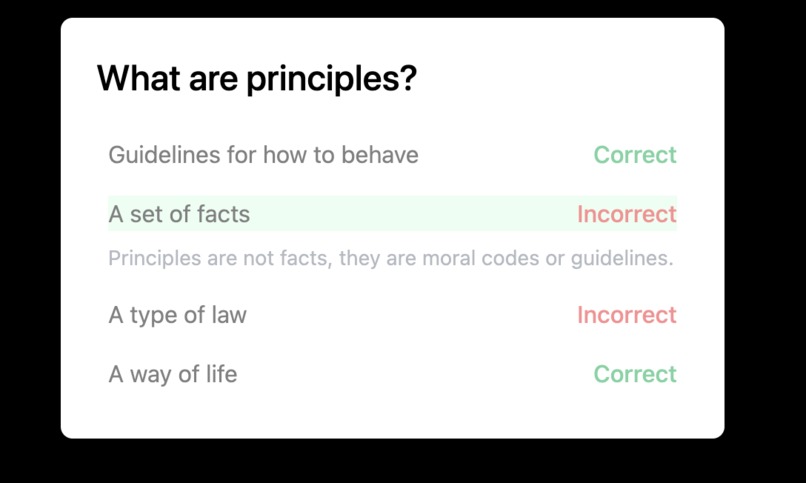 What are principles?

Guidelines for how to behave Correct

A set of facts Incorrect

Principles are not facts, they are moral codes or guidelines.

A type of law Incorrect

A way of life Correct